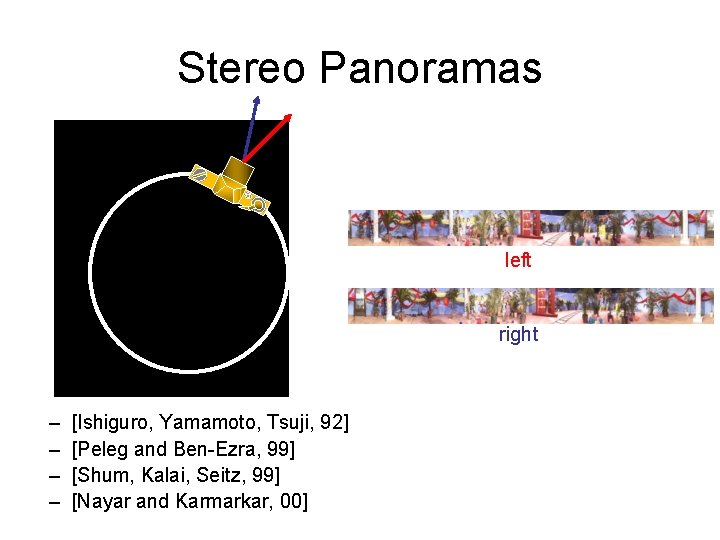 Stereo Panoramas

left

right

– [Ishiguro, Yamamoto, Tsuji, 92]
– [Peleg and Ben-Ezra, 99]
– [Shum, Kalai, Seitz, 99]
– [Nayar and Karmarkar, 00]